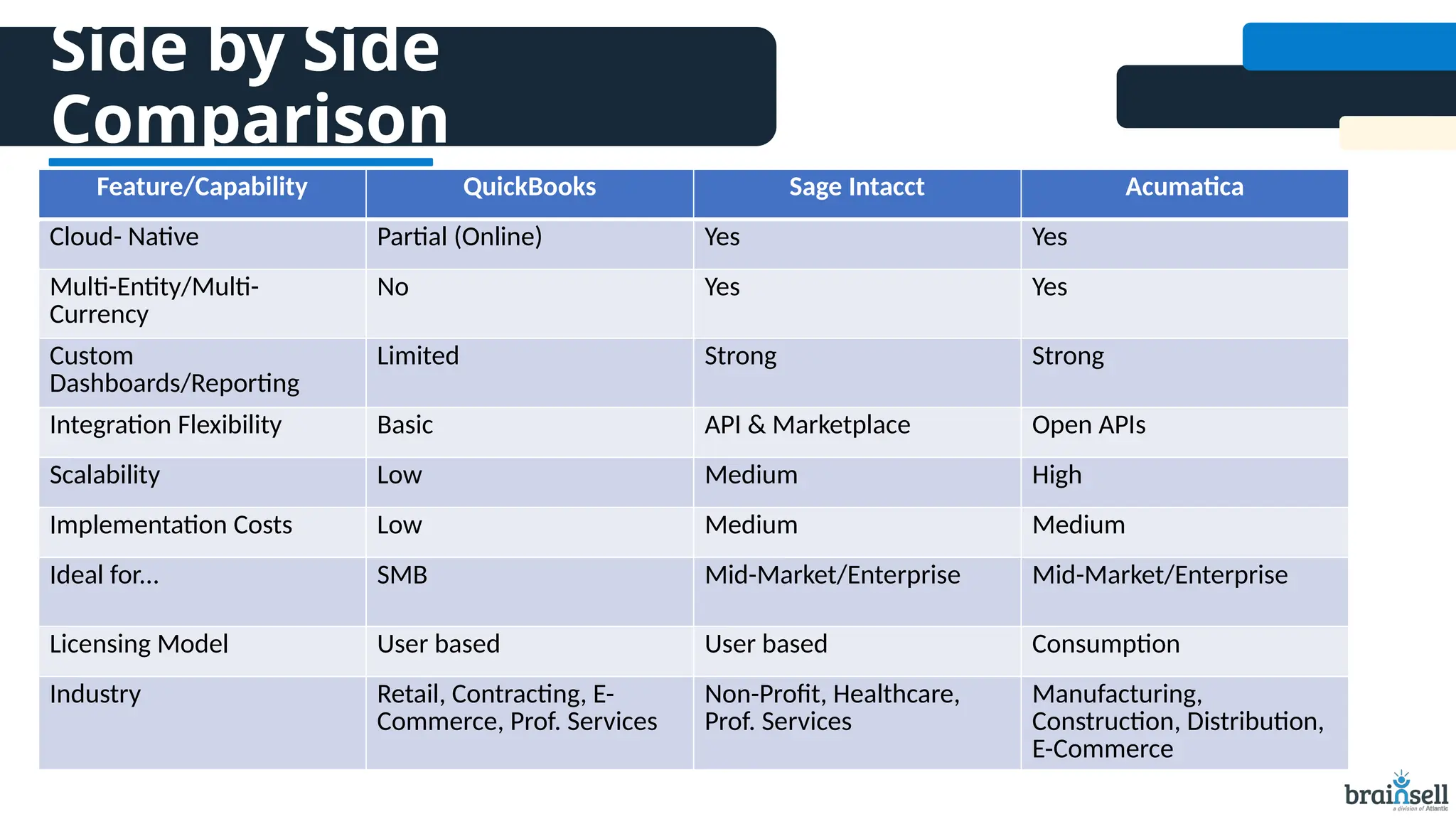 Side by Side Comparison

| Feature/Capability | QuickBooks | Sage Intacct | Acumatica |
|---|---|---|---|
| Cloud- Native | Partial (Online) | Yes | Yes |
| Multi-Entity/Multi-Currency | No | Yes | Yes |
| Custom Dashboards/Reporting | Limited | Strong | Strong |
| Integration Flexibility | Basic | API & Marketplace | Open APIs |
| Scalability | Low | Medium | High |
| Implementation Costs | Low | Medium | Medium |
| Ideal for... | SMB | Mid-Market/Enterprise | Mid-Market/Enterprise |
| Licensing Model | User based | User based | Consumption |
| Industry | Retail, Contracting, E-Commerce, Prof. Services | Non-Profit, Healthcare, Prof. Services | Manufacturing, Construction, Distribution, E-Commerce |

brainsell
a division of Atlantic